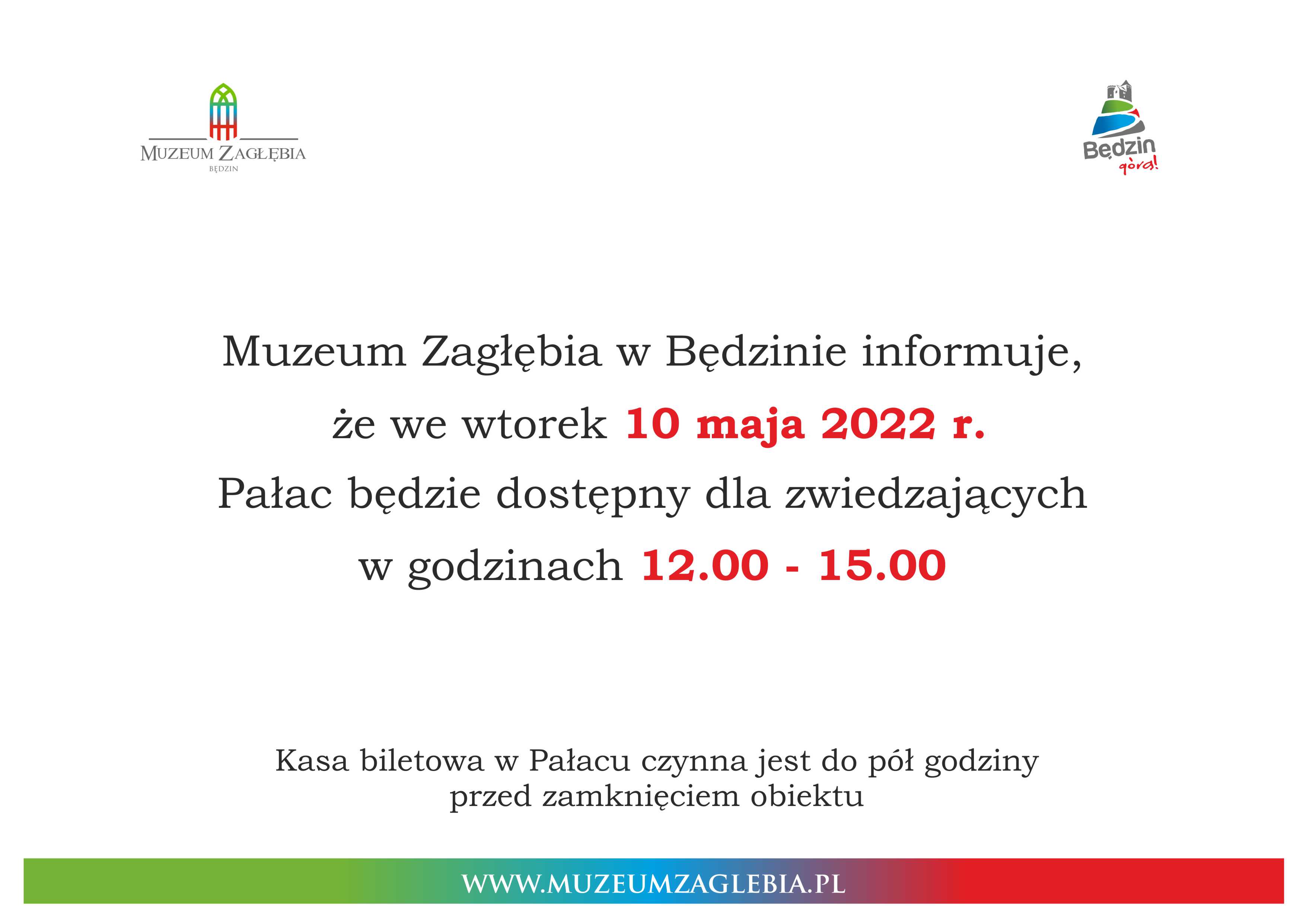 MUZEUM ZAGŁĘBIA
BĘDZIN

Będzin
górą!

Muzeum Zagłębia w Będzinie informuje,
że we wtorek 10 maja 2022 r.
Pałac będzie dostępny dla zwiedzających
w godzinach 12.00 - 15.00

Kasa biletowa w Pałacu czynna jest do pół godziny przed zamknięciem obiektu

WWW.MUZEUMZAGLEBIA.PL